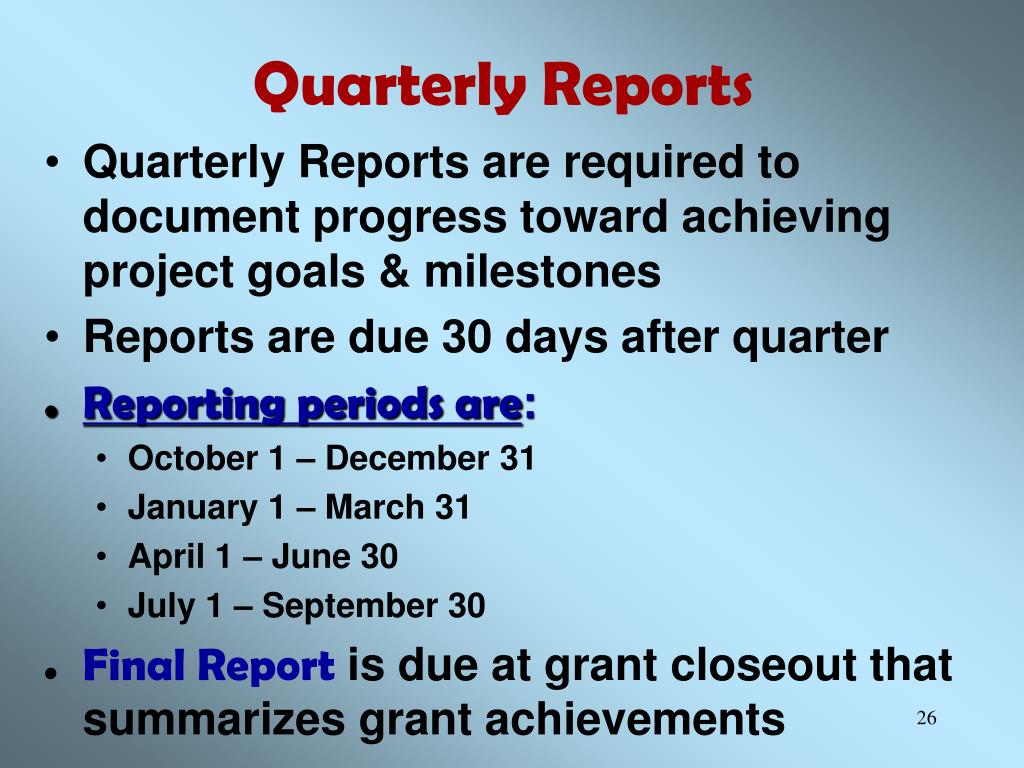 Quarterly Reports

• Quarterly Reports are required to document progress toward achieving project goals & milestones

• Reports are due 30 days after quarter

• Reporting periods are:
  • October 1 – December 31
  • January 1 – March 31
  • April 1 – June 30
  • July 1 – September 30

• Final Report is due at grant closeout that summarizes grant achievements

26